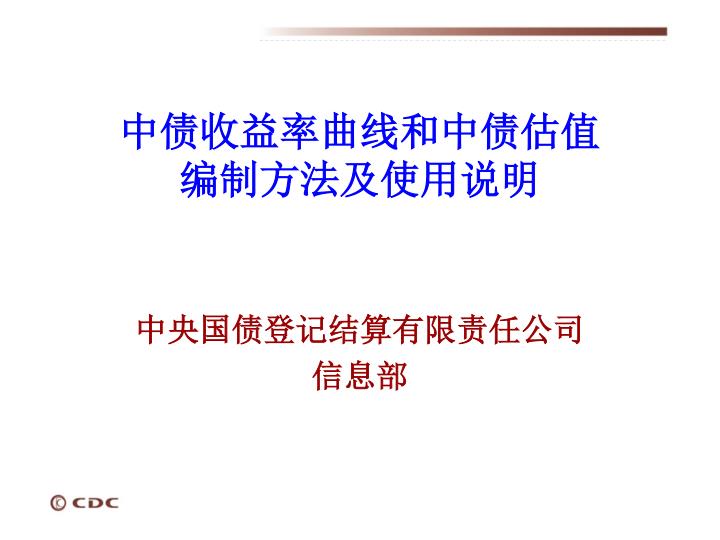 中债收益率曲线和中债估值编制方法及使用说明

中央国债登记结算有限责任公司
信息部

CDC